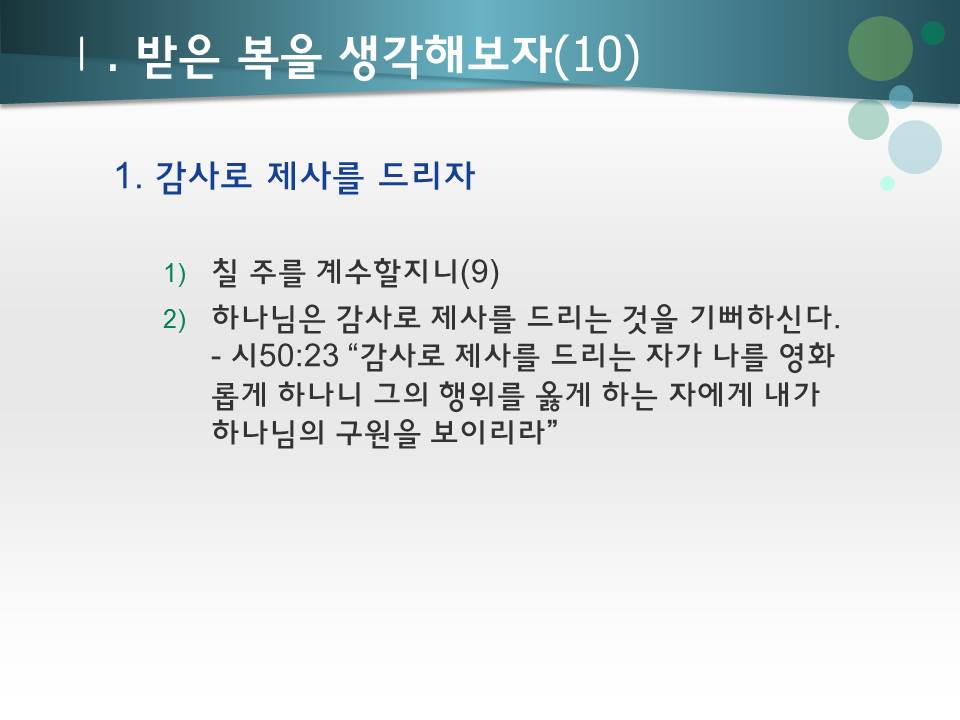 Ⅰ. 받은 복을 생각해보자(10)

1. 감사로 제사를 드리자

1) 칠 주를 계수할지니(9)

2) 하나님은 감사로 제사를 드리는 것을 기뻐하신다.
- 시50:23 “감사로 제사를 드리는 자가 나를 영화롭게 하나니 그의 행위를 옳게 하는 자에게 내가 하나님의 구원을 보이리라”